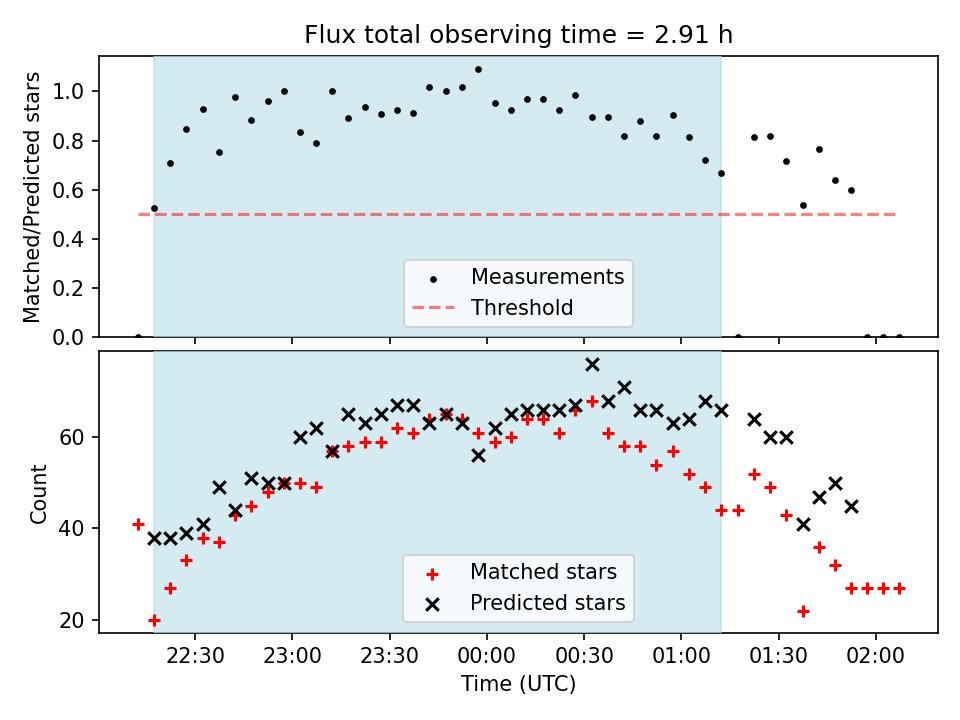 Flux total observing time = 2.91 h

Matched/Predicted stars

1.0
0.8
0.6
0.4
0.2
0.0

Measurements
Threshold

Count

60
40
20

Matched stars
Predicted stars

22:30
23:00
23:30
00:00
00:30
01:00
01:30
02:00

Time (UTC)